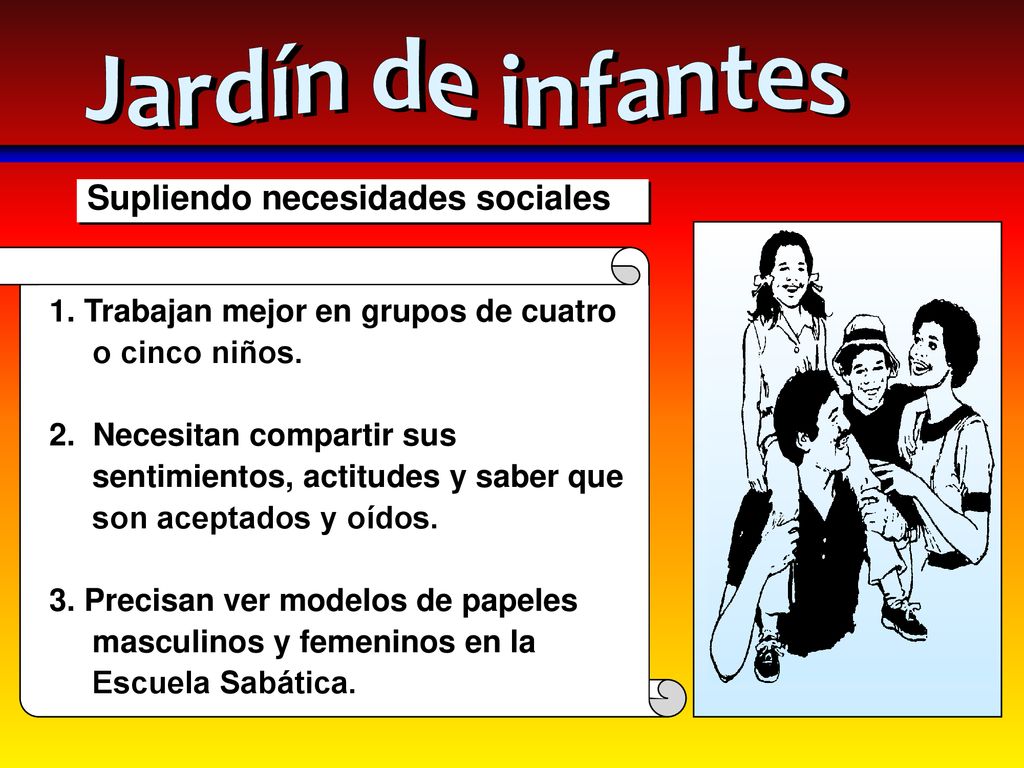 Jardín de infantes

Supliendo necesidades sociales

1. Trabajan mejor en grupos de cuatro o cinco niños.

2. Necesitan compartir sus sentimientos, actitudes y saber que son aceptados y oídos.

3. Precisan ver modelos de papeles masculinos y femeninos en la Escuela Sabática.